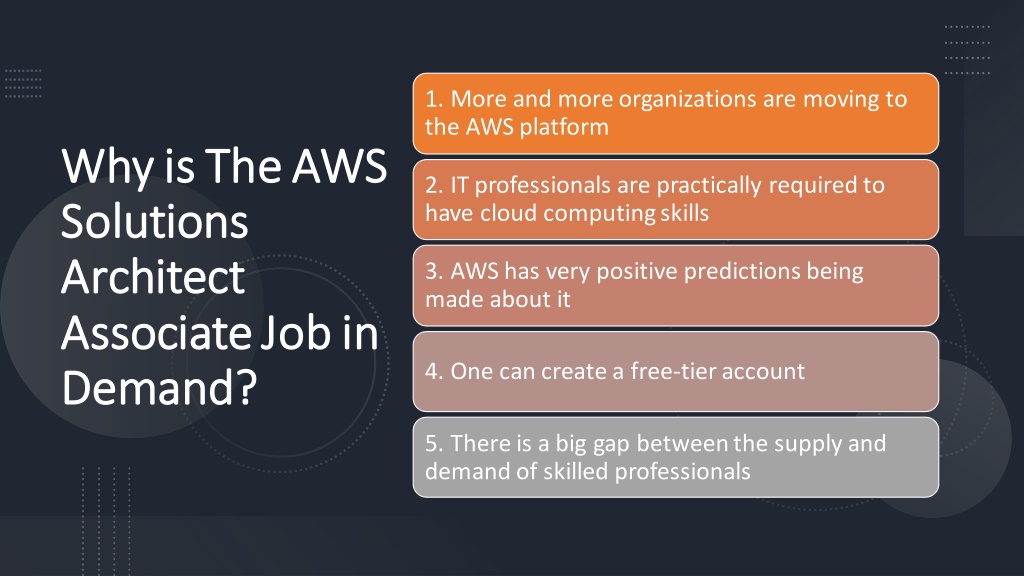 Why is The AWS Solutions Architect Associate Job in Demand?

1. More and more organizations are moving to the AWS platform

2. IT professionals are practically required to have cloud computing skills

3. AWS has very positive predictions being made about it

4. One can create a free-tier account

5. There is a big gap between the supply and demand of skilled professionals